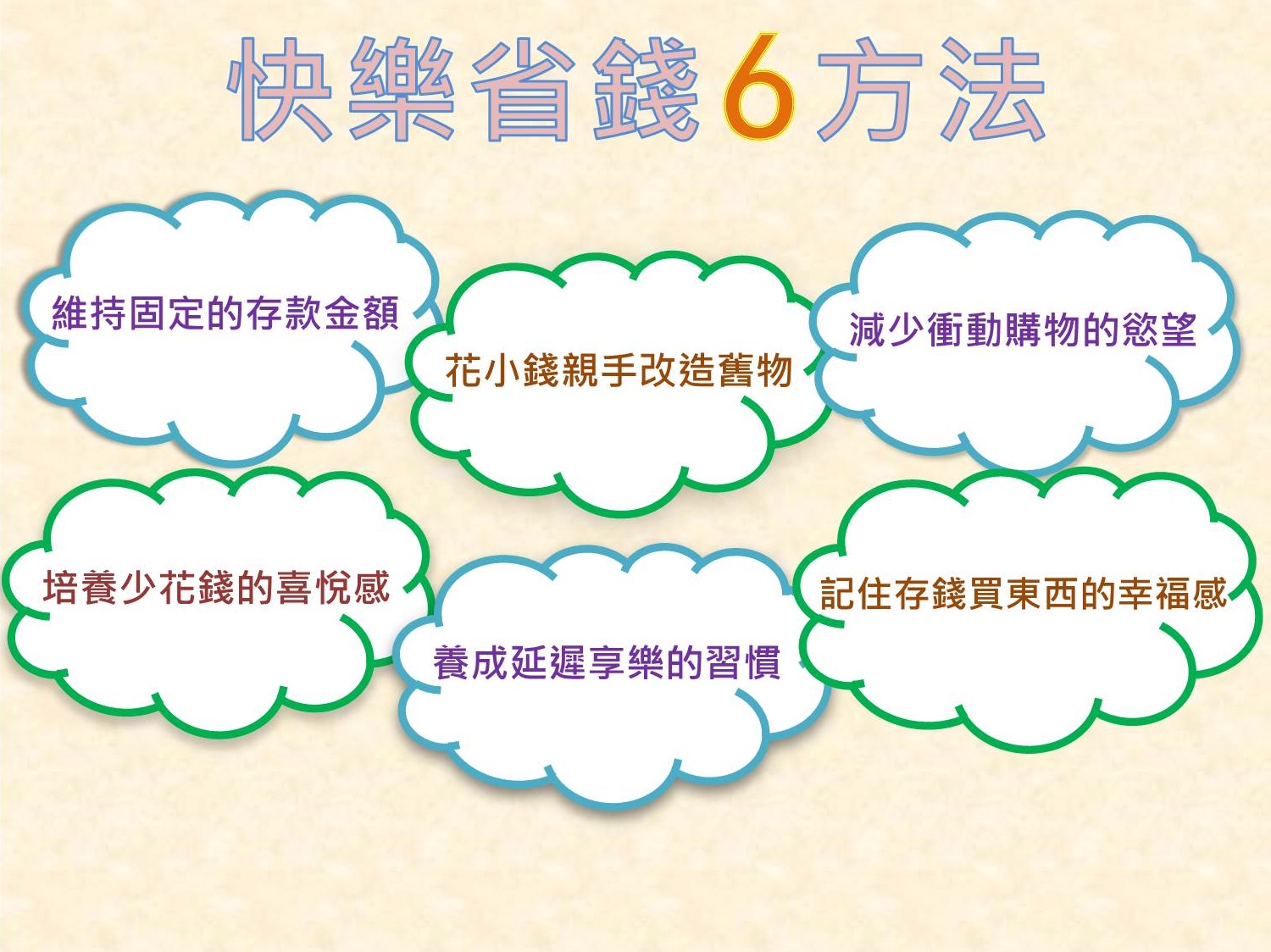 快樂省錢6方法

維持固定的存款金額

花小錢親手改造舊物

減少衝動購物的慾望

培養少花錢的喜悅感

養成延遲享樂的習慣

記住存錢買東西的幸福感